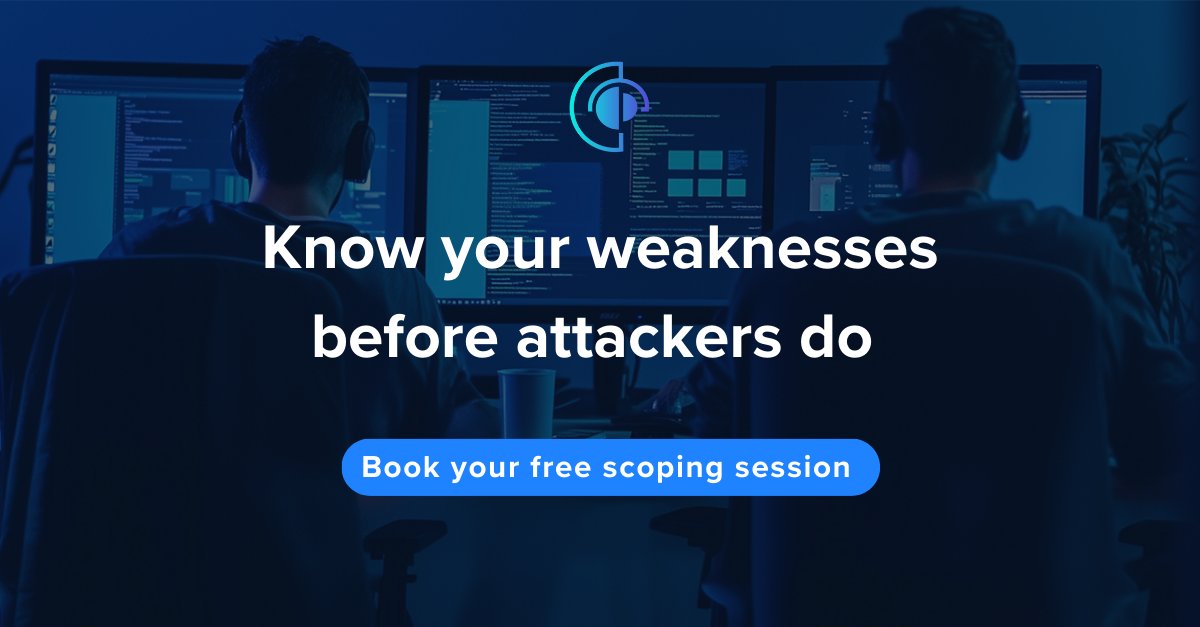 Know your weaknesses before attackers do

Book your free scoping session